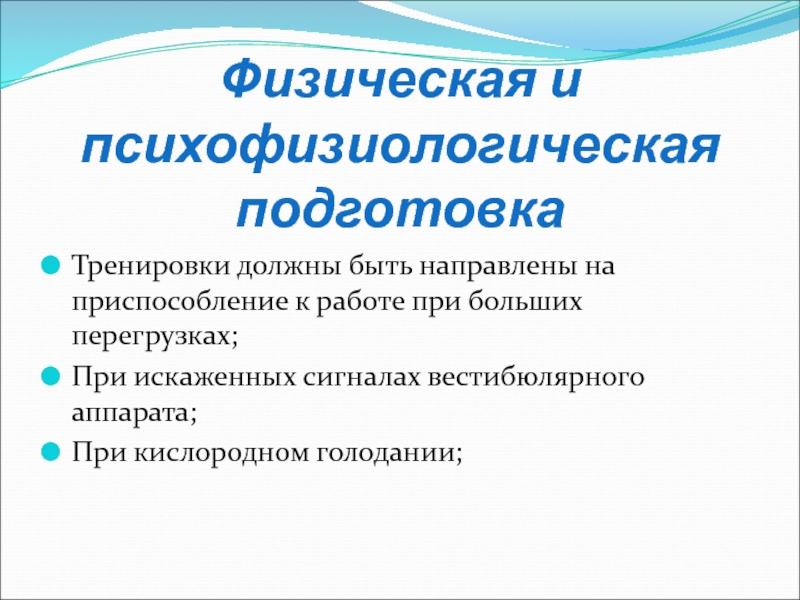 Физическая и психофизиологическая подготовка

Тренировки должны быть направлены на приспособление к работе при больших перегрузках;

При искаженных сигналах вестибюлярного аппарата;

При кислородном голодании;